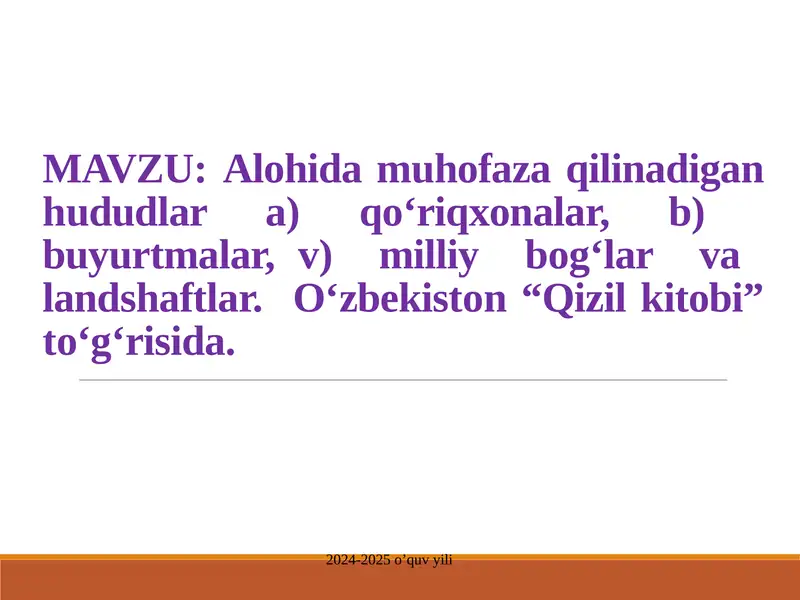 MAVZU: Alohida muhofaza qilinadigan hududlar a) qo‘riqxonalar, b) buyurtmalar, v) milliy bog‘lar va landshaftlar. O‘zbekiston “Qizil kitobi” to‘g‘risida.

2024-2025 o’quv yili